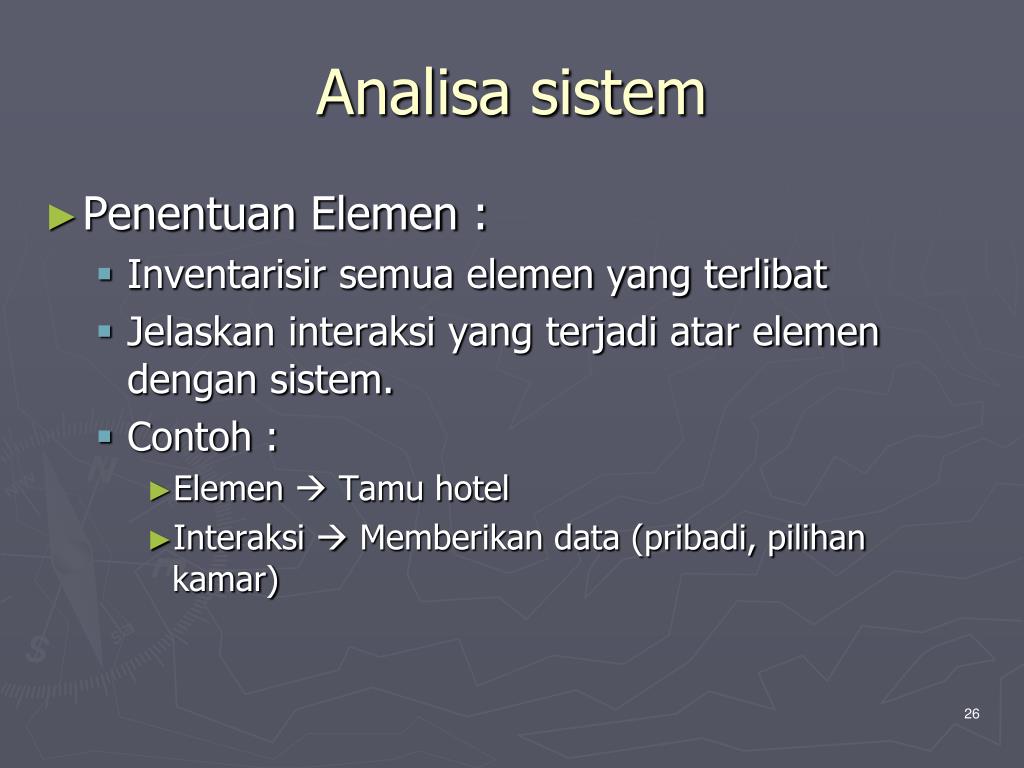 Analisa sistem

►Penentuan Elemen :

▪ Inventarisir semua elemen yang terlibat

▪ Jelaskan interaksi yang terjadi atar elemen dengan sistem.

▪ Contoh :

►Elemen → Tamu hotel

►Interaksi → Memberikan data (pribadi, pilihan kamar)

26